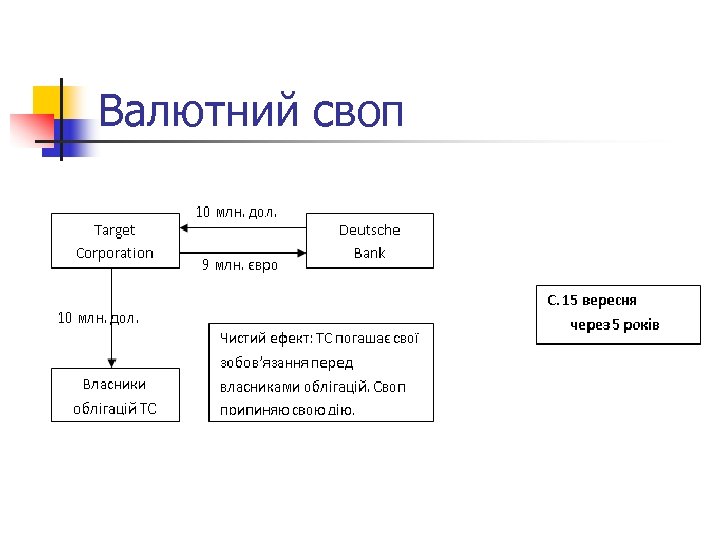 Валютний своп

Target Corporation

10 млн. дол.

9 млн. євро

Deutsche Bank

10 млн. дол.

Власники облігацій ТС

Чистий ефект: ТС погашає свої зобов'язання перед власниками облігацій. Своп припиняю свою дію.

С. 15 вересня через 5 років